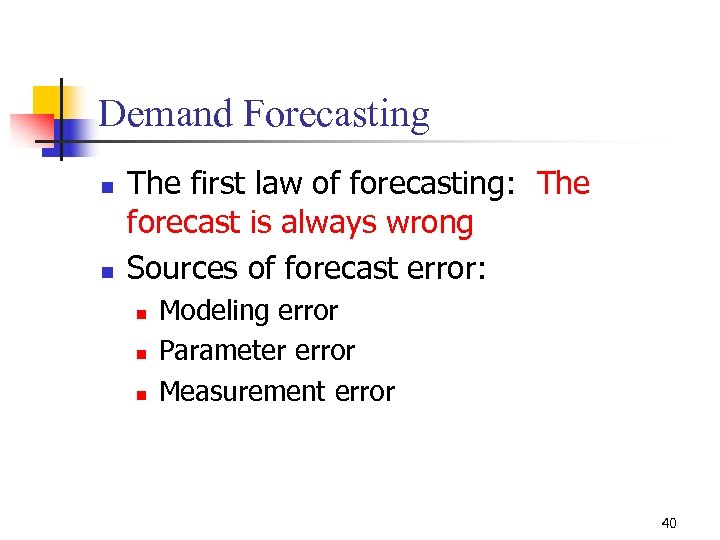 Demand Forecasting

- The first law of forecasting: The forecast is always wrong
- Sources of forecast error:
  - Modeling error
  - Parameter error
  - Measurement error

40